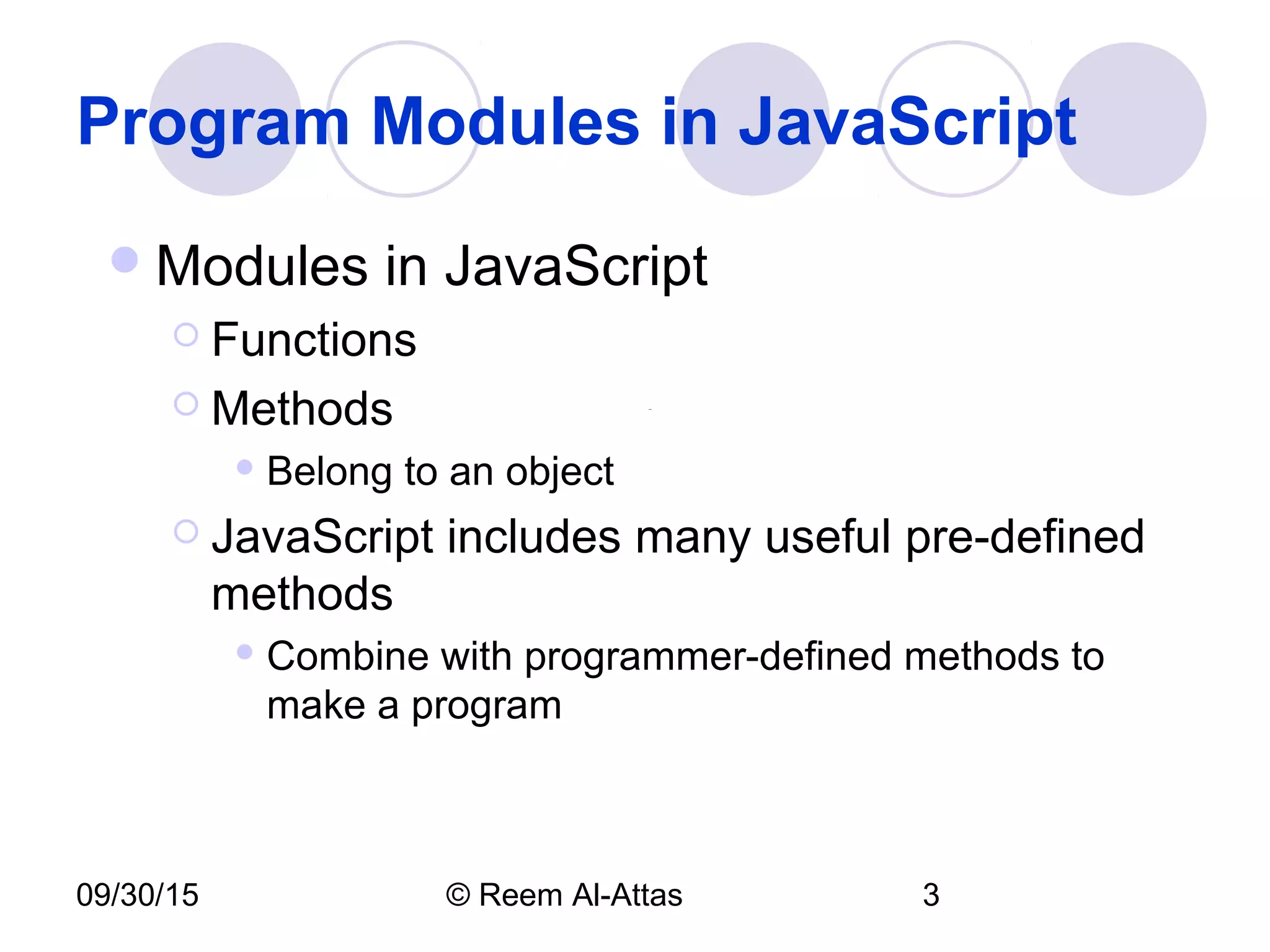 Program Modules in JavaScript

- Modules in JavaScript
  - Functions
  - Methods
    - Belong to an object
  - JavaScript includes many useful pre-defined methods
    - Combine with programmer-defined methods to make a program

09/30/15 © Reem Al-Attas 3